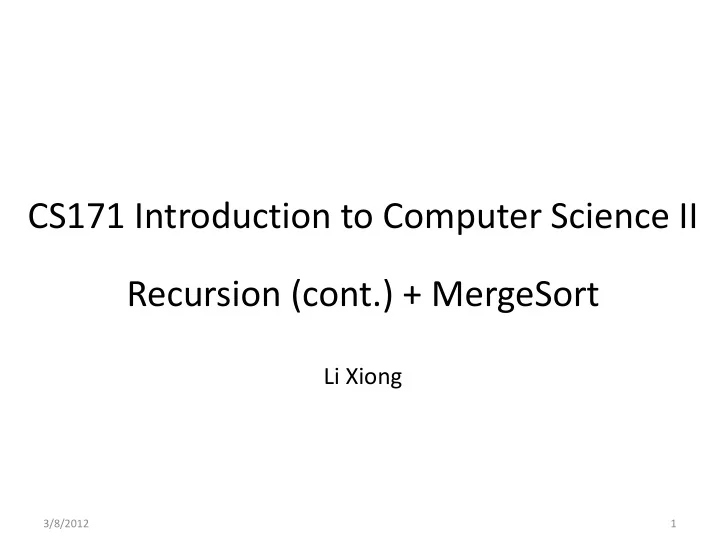 CS171 Introduction to Computer Science II

Recursion (cont.) + MergeSort

Li Xiong

3/8/2012

1